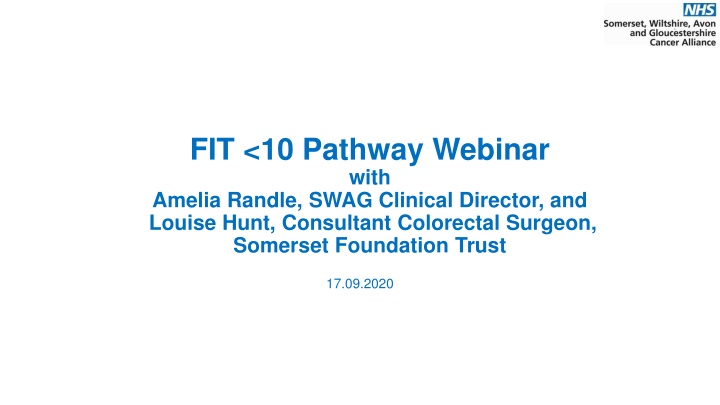 NHS
Somerset, Wiltshire, Avon and Gloucestershire Cancer Alliance

FIT <10 Pathway Webinar
with
Amelia Randle, SWAG Clinical Director, and Louise Hunt, Consultant Colorectal Surgeon, Somerset Foundation Trust

17.09.2020